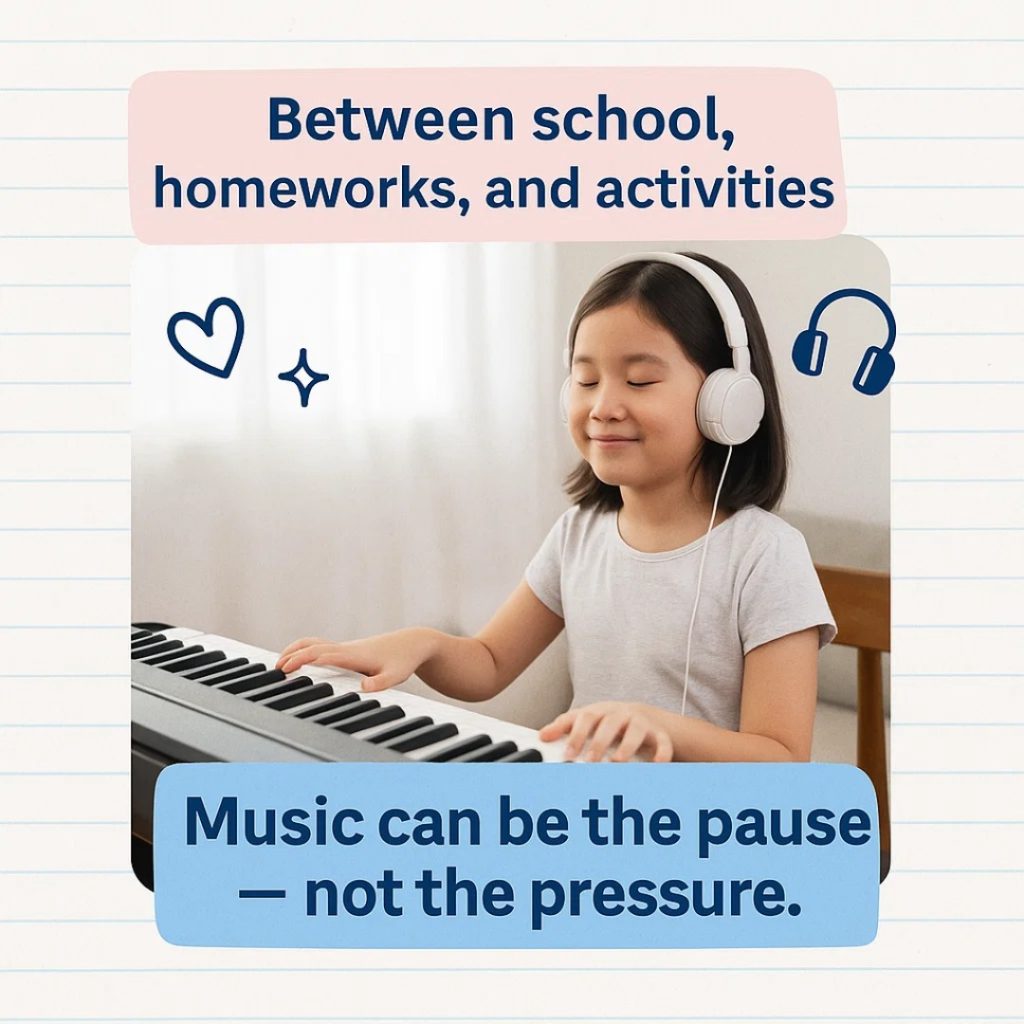 Between school, homeworks, and activities

Music can be the pause — not the pressure.